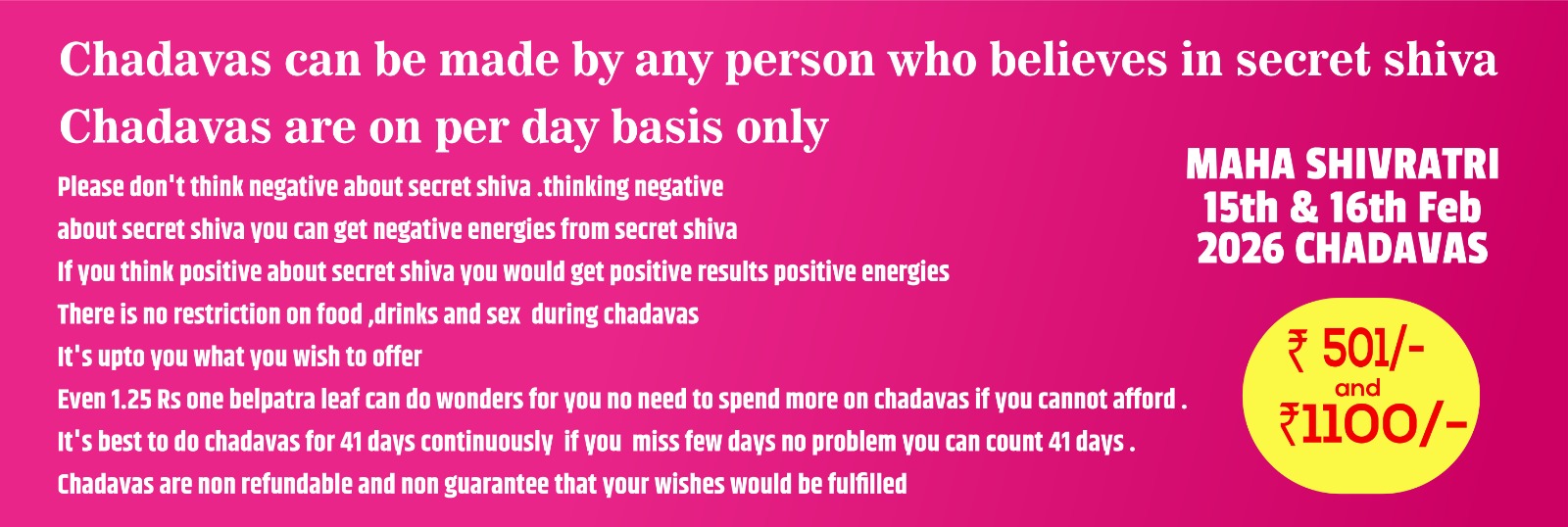 Chadavas can be made by any person who believes in secret shiva

Chadavas are on per day basis only

Please don't think negative about secret shiva .thinking negative about secret shiva you can get negative energies from secret shiva

If you think positive about secret shiva you would get positive results positive energies

There is no restriction on food ,drinks and sex during chadavas

It's upto you what you wish to offer

Even 1.25 Rs one belpatra leaf can do wonders for you no need to spend more on chadavas if you cannot afford .

It's best to do chadavas for 41 days continuously if you miss few days no problem you can count 41 days .

Chadavas are non refundable and non guarantee that your wishes would be fulfilled

MAHA SHIVRATRI 15th & 16th Feb 2026 CHADAVAS

₹ 501/- and ₹1100/-